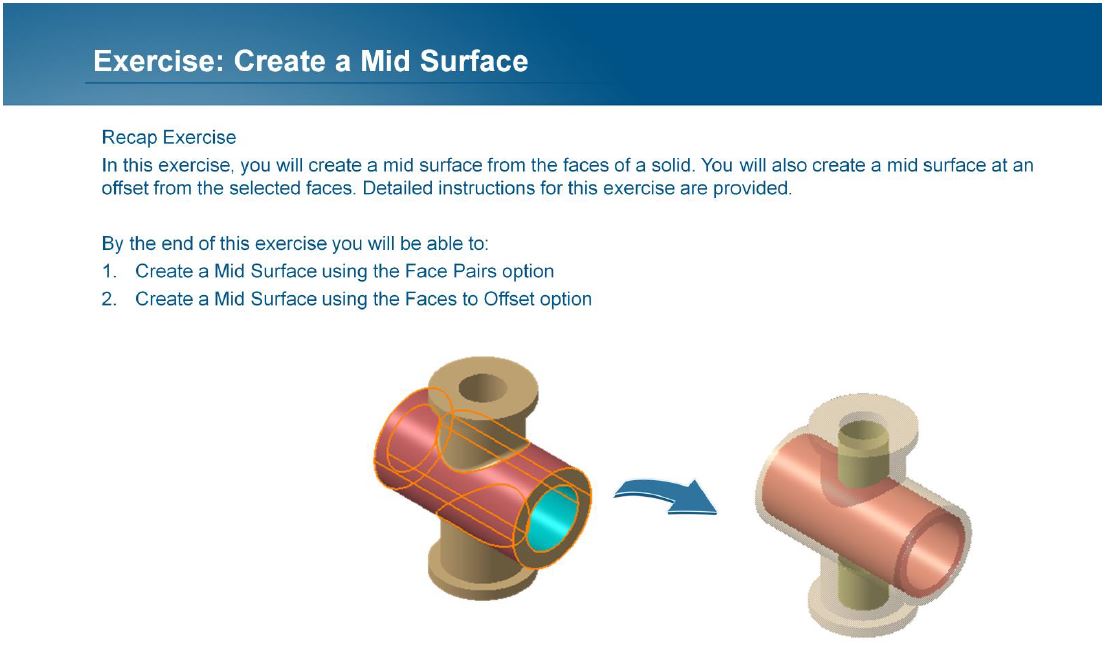 Exercise: Create a Mid Surface

Recap Exercise
In this exercise, you will create a mid surface from the faces of a solid. You will also create a mid surface at an offset from the selected faces. Detailed instructions for this exercise are provided.

By the end of this exercise you will be able to:
1. Create a Mid Surface using the Face Pairs option
2. Create a Mid Surface using the Faces to Offset option